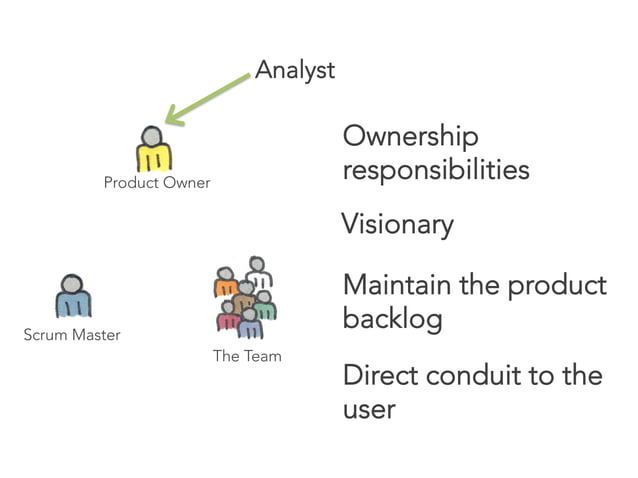 Analyst

Product Owner

Scrum Master

The Team

Ownership responsibilities

Visionary

Maintain the product backlog

Direct conduit to the user